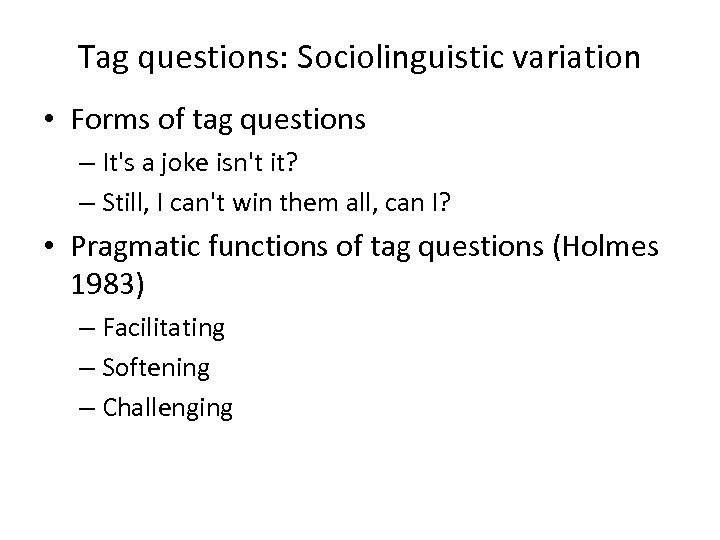 Tag questions: Sociolinguistic variation

• Forms of tag questions
– It's a joke isn't it?
– Still, I can't win them all, can I?

• Pragmatic functions of tag questions (Holmes 1983)
– Facilitating
– Softening
– Challenging